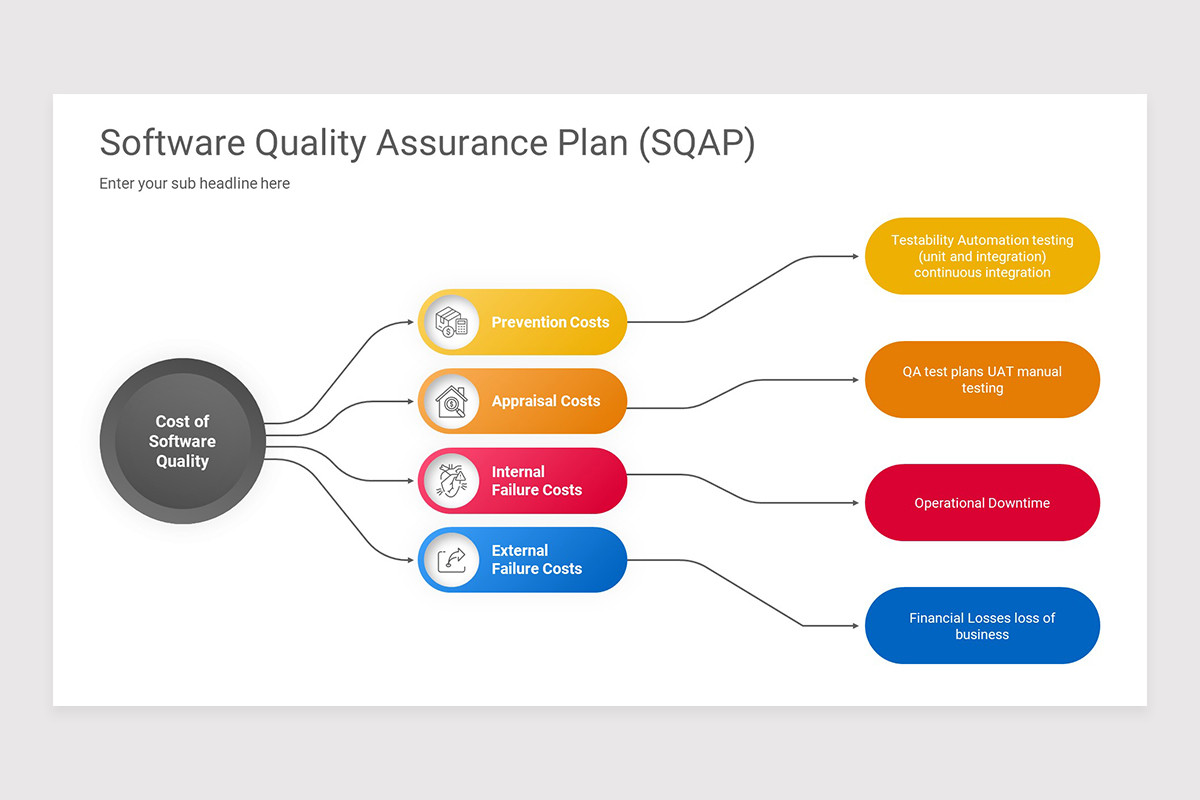 Software Quality Assurance Plan (SQAP)

Enter your sub headline here

Cost of Software Quality

Prevention Costs

Appraisal Costs

Internal Failure Costs

External Failure Costs

Testability Automation testing (unit and integration) continuous integration

QA test plans UAT manual testing

Operational Downtime

Financial Losses loss of business